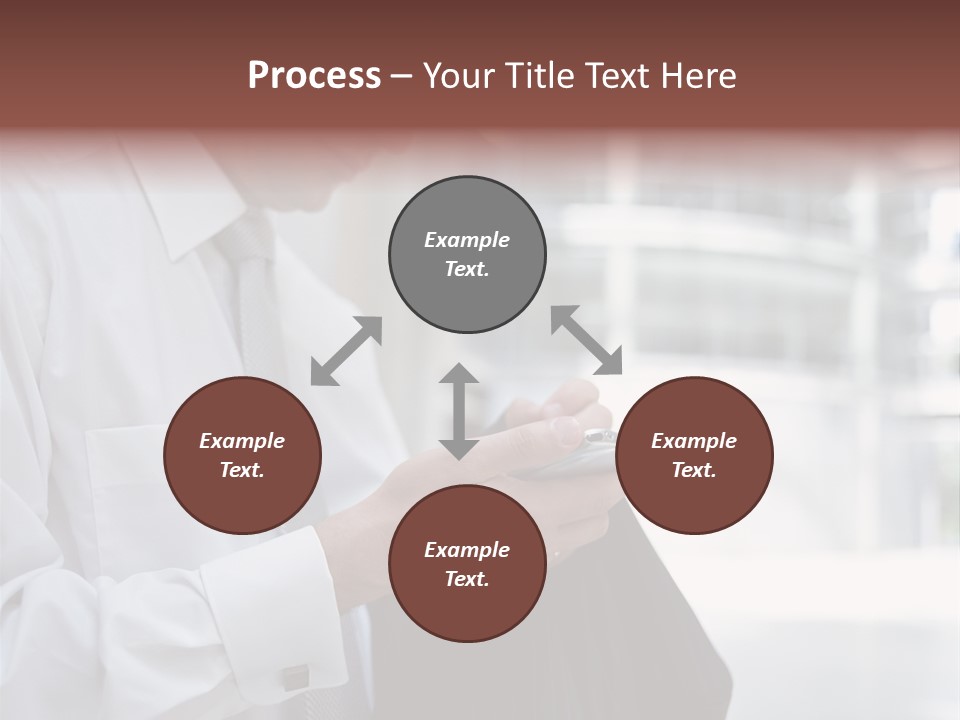 Process – Your Title Text Here

Example Text.

Example Text.

Example Text.

Example Text.